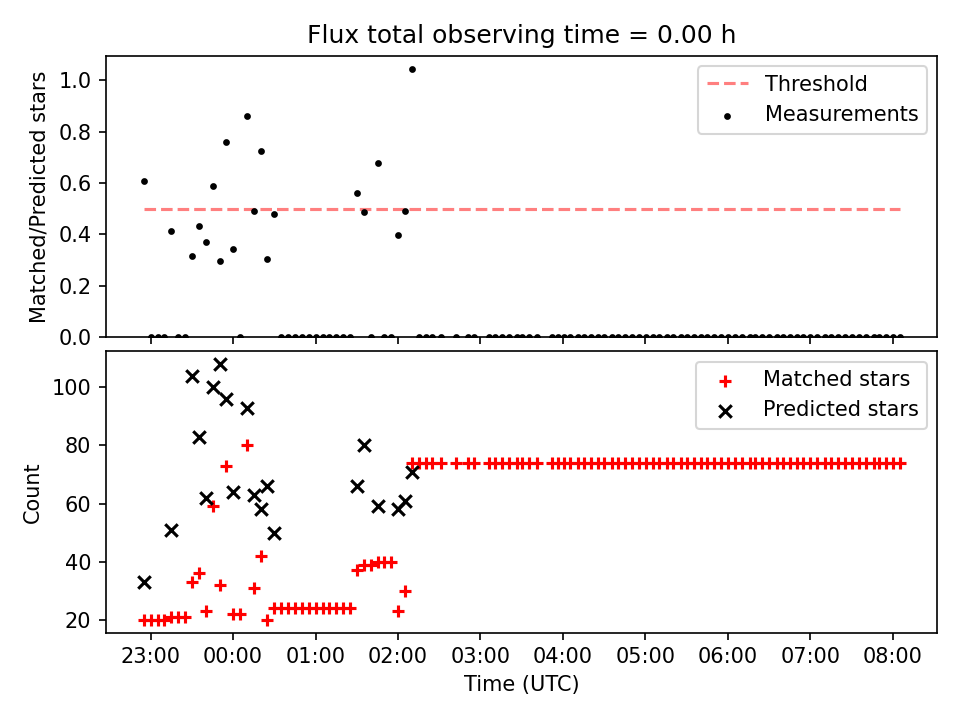 Flux total observing time = 0.00 h

Matched/Predicted stars

1.0
0.8
0.6
0.4
0.2
0.0

Threshold
Measurements

Count

100
80
60
40
20

Matched stars
Predicted stars

23:00
00:00
01:00
02:00
03:00
04:00
05:00
06:00
07:00
08:00

Time (UTC)